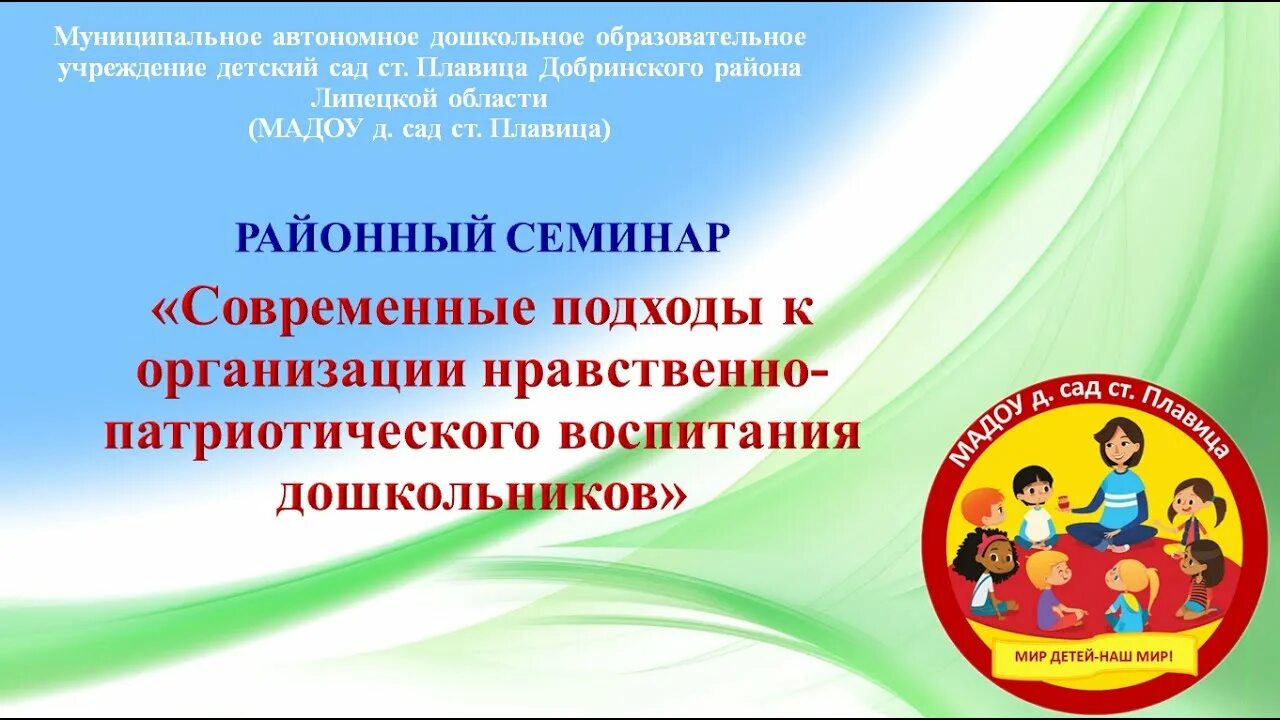 Муниципальное автономное дошкольное образовательное учреждение детский сад ст. Плавица Добринского района Липецкой области
(МАДОУ д. сад ст. Плавица)

РАЙОННЫЙ СЕМИНАР

«Современные подходы к организации нравственно-патриотического воспитания дошкольников»

МАДОУ д. сад ст. Плавица

МИР ДЕТЕЙ-НАШ МИР!